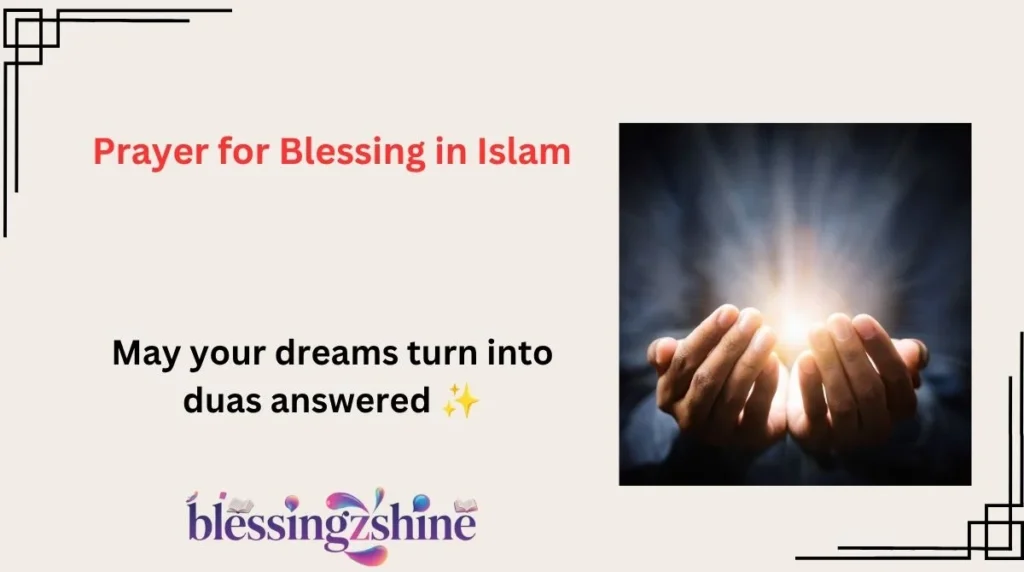 Prayer for Blessing in Islam

May your dreams turn into duas answered ✨

blessingzshine